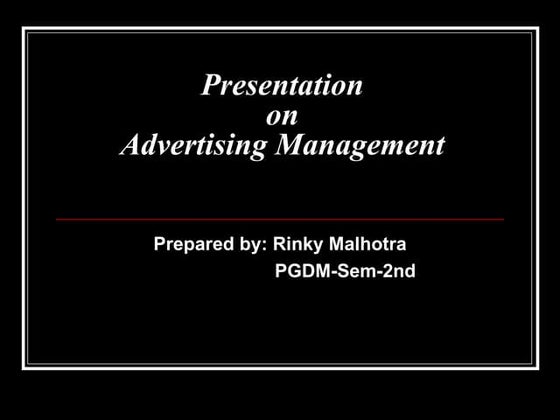 Presentation
on
Advertising Management

Prepared by: Rinky Malhotra
PGDM-Sem-2nd